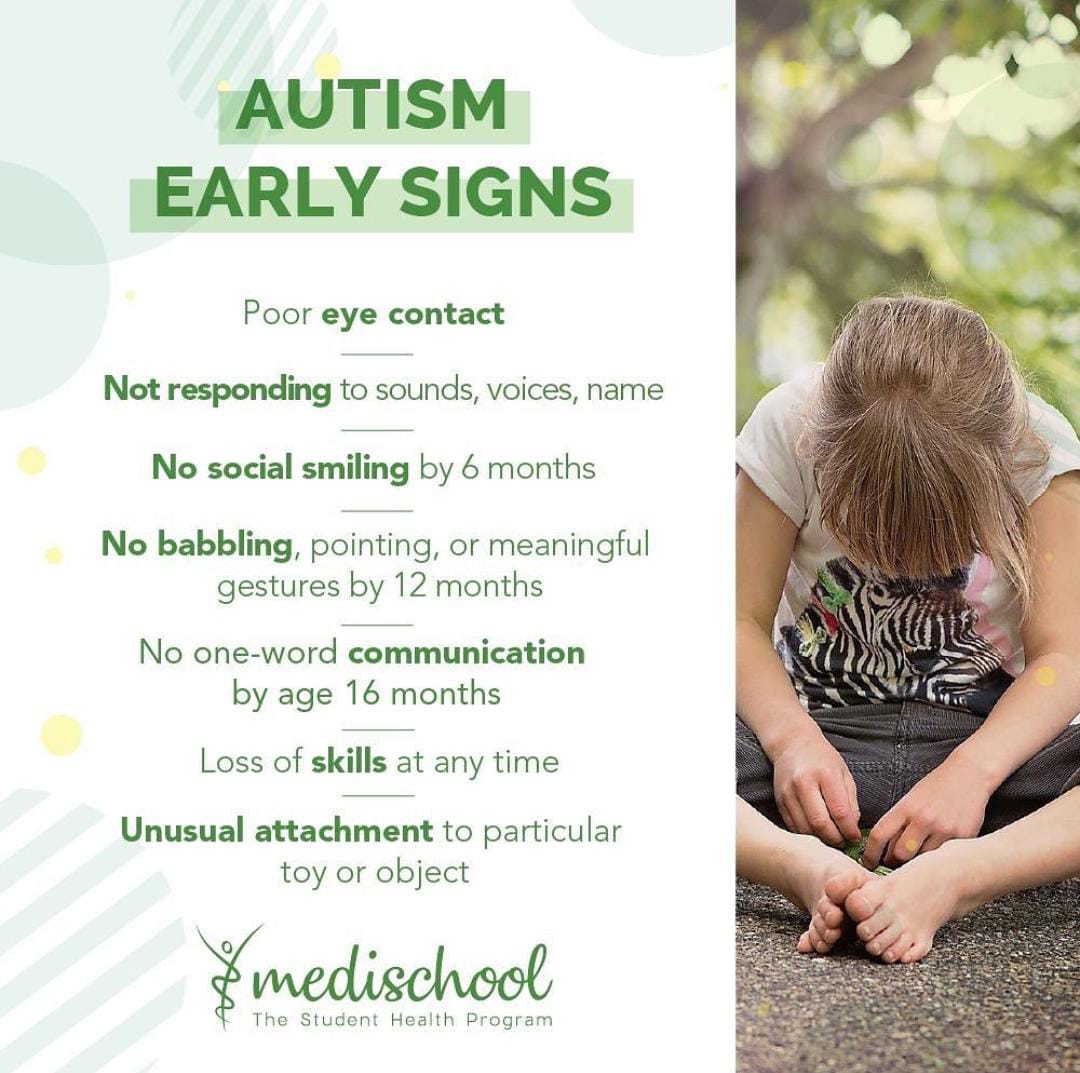 AUTISM
EARLY SIGNS

Poor eye contact

Not responding to sounds, voices, name

No social smiling by 6 months

No babbling, pointing, or meaningful gestures by 12 months

No one-word communication by age 16 months

Loss of skills at any time

Unusual attachment to particular toy or object

medischool
The Student Health Program